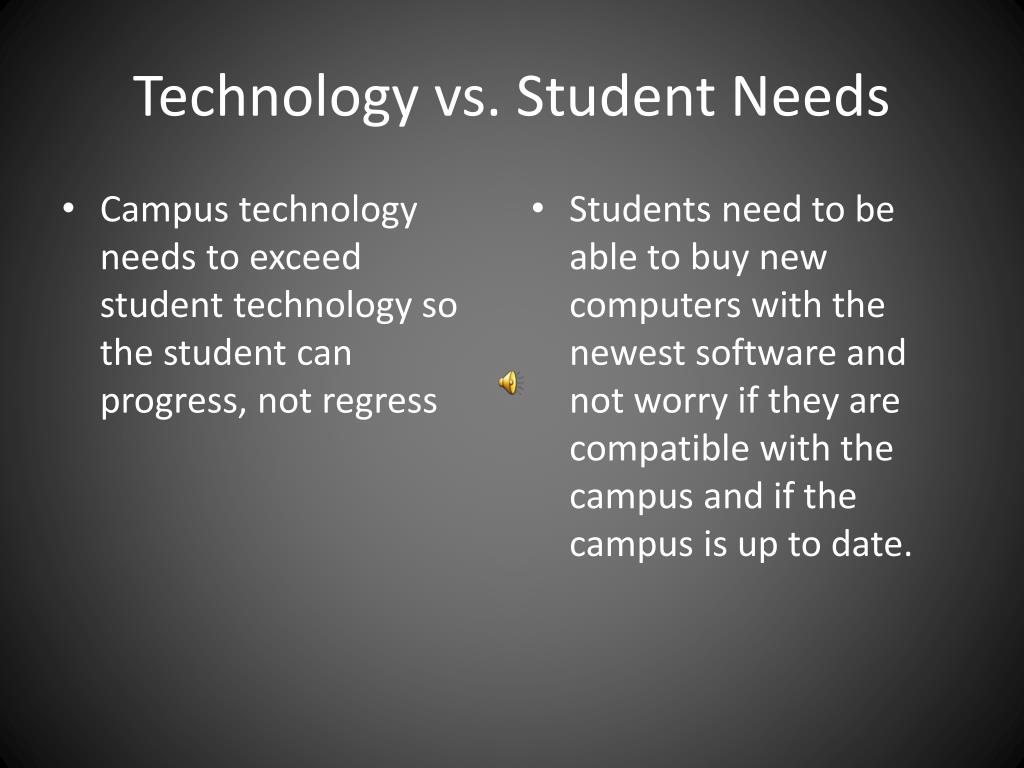 Technology vs. Student Needs

• Campus technology needs to exceed student technology so the student can progress, not regress

• Students need to be able to buy new computers with the newest software and not worry if they are compatible with the campus and if the campus is up to date.